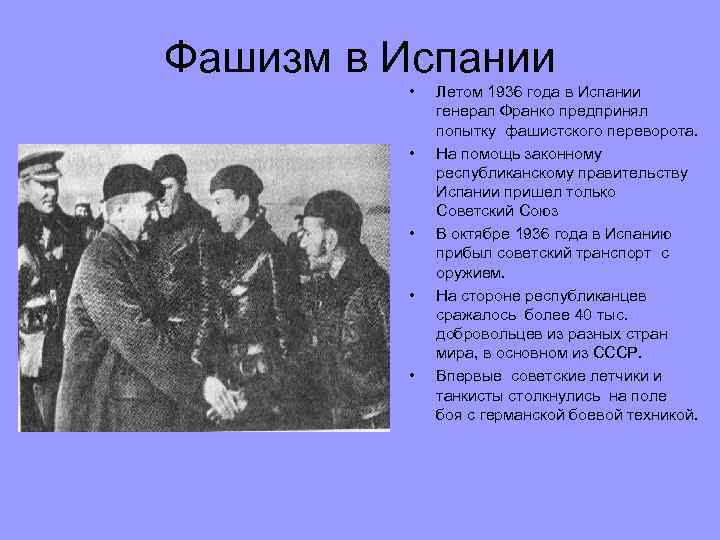 Фашизм в Испании

• Летом 1936 года в Испании генерал Франко предпринял попытку фашистского переворота.
• На помощь законному республиканскому правительству Испании пришел только Советский Союз
• В октябре 1936 года в Испанию прибыл советский транспорт с оружием.
• На стороне республиканцев сражалось более 40 тыс. добровольцев из разных стран мира, в основном из СССР.
• Впервые советские летчики и танкисты столкнулись на поле боя с германской боевой техникой.